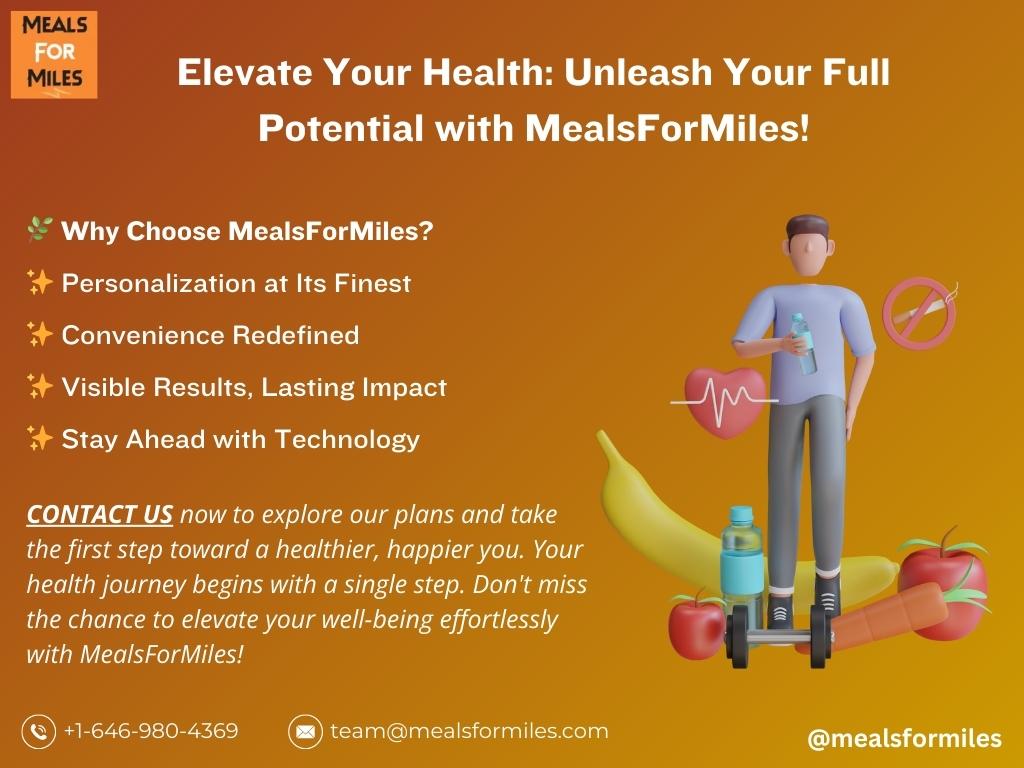 MEALS FOR MILES

Elevate Your Health: Unleash Your Full Potential with MealsForMiles!

🌿 Why Choose MealsForMiles?

✨ Personalization at Its Finest

✨ Convenience Redefined

✨ Visible Results, Lasting Impact

✨ Stay Ahead with Technology

CONTACT US now to explore our plans and take the first step toward a healthier, happier you. Your health journey begins with a single step. Don't miss the chance to elevate your well-being effortlessly with MealsForMiles!

+1-646-980-4369

team@mealsformiles.com

@mealsformiles